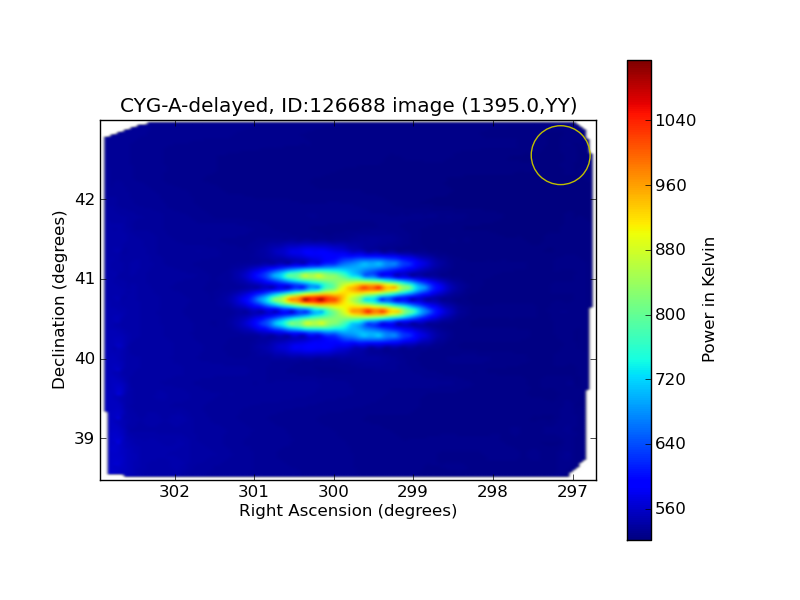 CYG-A-delayed, ID:126688 image (1395.0,YY)

Declination (degrees)

42
41
40
39

302 301 300 299 298 297

Right Ascension (degrees)

1040
960
880
800
720
640
560

Power in Kelvin